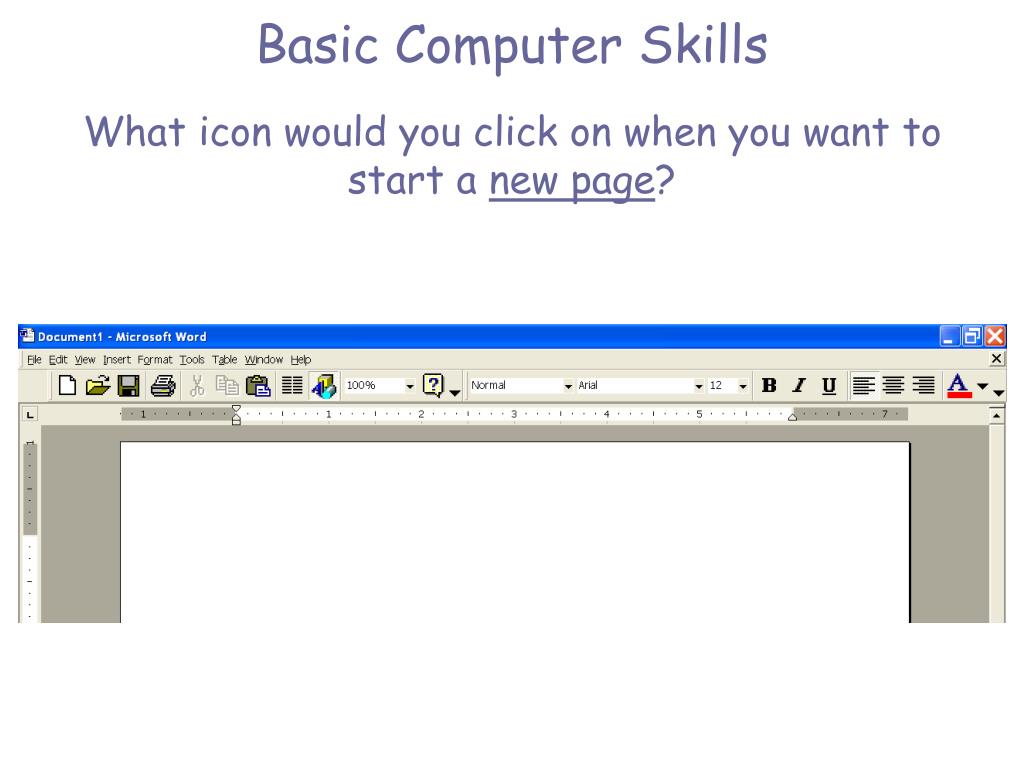 Basic Computer Skills

What icon would you click on when you want to start a new page?

Document1 - Microsoft Word

File Edit View Insert Format Tools Table Window Help

100% Normal Arial 12 B I U A

1 1 2 3 4 5 7